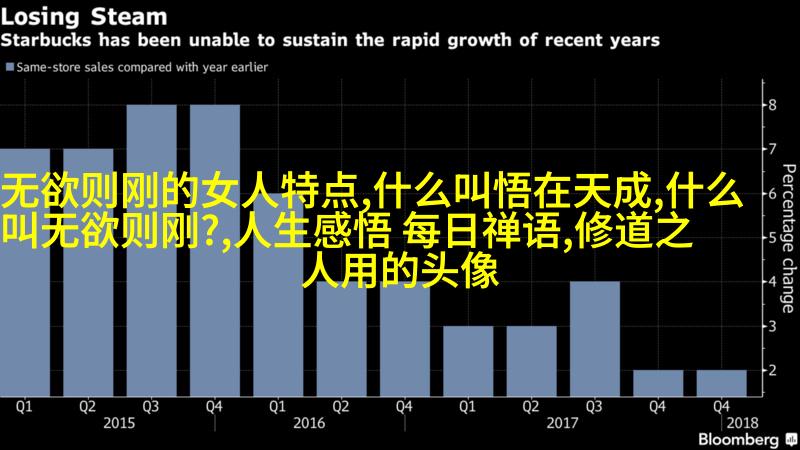 Losing Steam
Starbucks has been unable to sustain the rapid growth of recent years

Same-store sales compared with year earlier

无欲则刚的女人特点,什么叫悟在天成,什么叫无欲则刚?,人生感悟 每日禅语,修道之人用的头像

8
7
6
5
4
3
2

Percentage change

Q1 Q2 Q3 Q4 Q1 Q2 Q4 Q1 Q2 Q3 Q4 Q4
2015 2016 2017 2018

Bloomberg